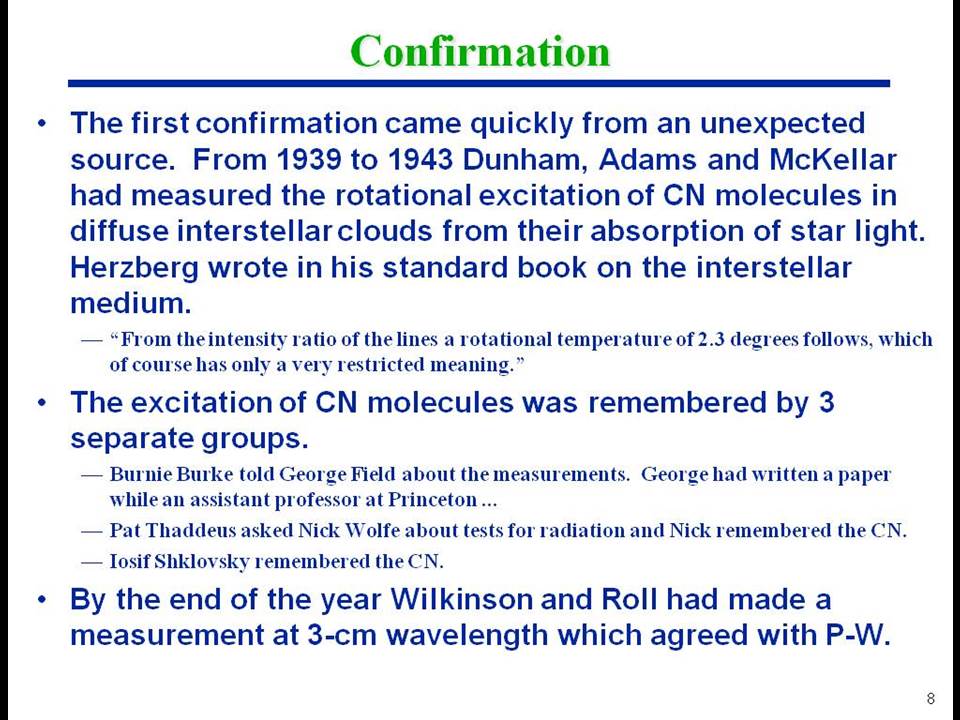 Confirmation

• The first confirmation came quickly from an unexpected source. From 1939 to 1943 Dunham, Adams and McKellar had measured the rotational excitation of CN molecules in diffuse interstellar clouds from their absorption of star light. Herzberg wrote in his standard book on the interstellar medium.

— "From the intensity ratio of the lines a rotational temperature of 2.3 degrees follows, which of course has only a very restricted meaning."

• The excitation of CN molecules was remembered by 3 separate groups.

— Burnie Burke told George Field about the measurements. George had written a paper while an assistant professor at Princeton ...

— Pat Thaddeus asked Nick Wolfe about tests for radiation and Nick remembered the CN.

— Iosif Shklovsky remembered the CN.

• By the end of the year Wilkinson and Roll had made a measurement at 3-cm wavelength which agreed with P-W.

8